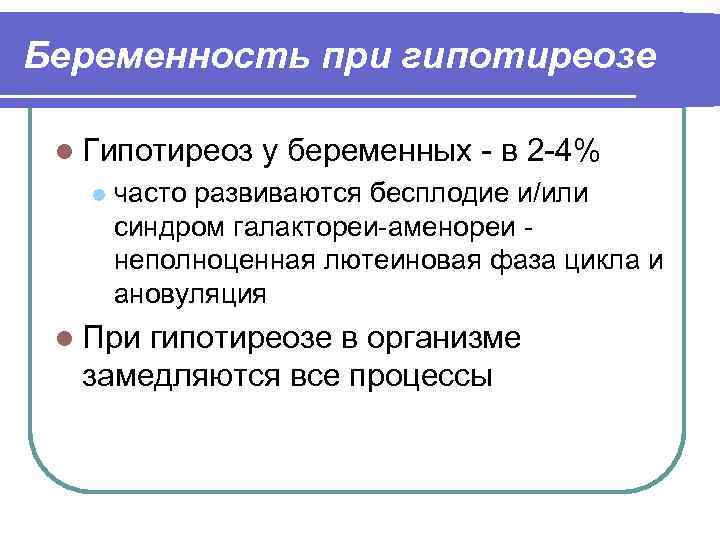 Беременность при гипотиреозе

Гипотиреоз у беременных - в 2-4%

часто развиваются бесплодие и/или синдром галактореи-аменореи - неполноценная лютеиновая фаза цикла и ановуляция

При гипотиреозе в организме замедляются все процессы